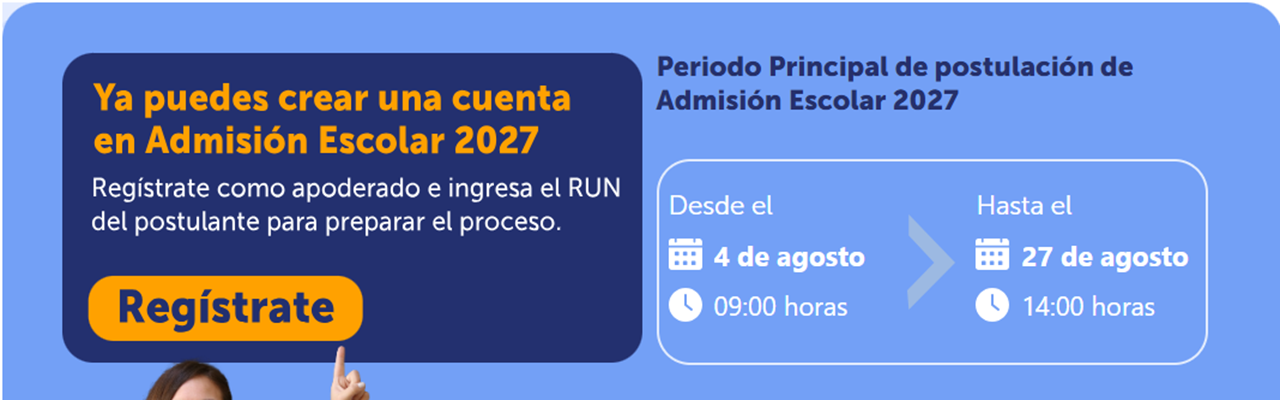 Ya puedes crear una cuenta en Admisión Escolar 2027

Regístrate como apoderado e ingresa el RUN del postulante para preparar el proceso.

Regístrate

Periodo Principal de postulación de Admisión Escolar 2027

Desde el

4 de agosto

09:00 horas

Hasta el

27 de agosto

14:00 horas